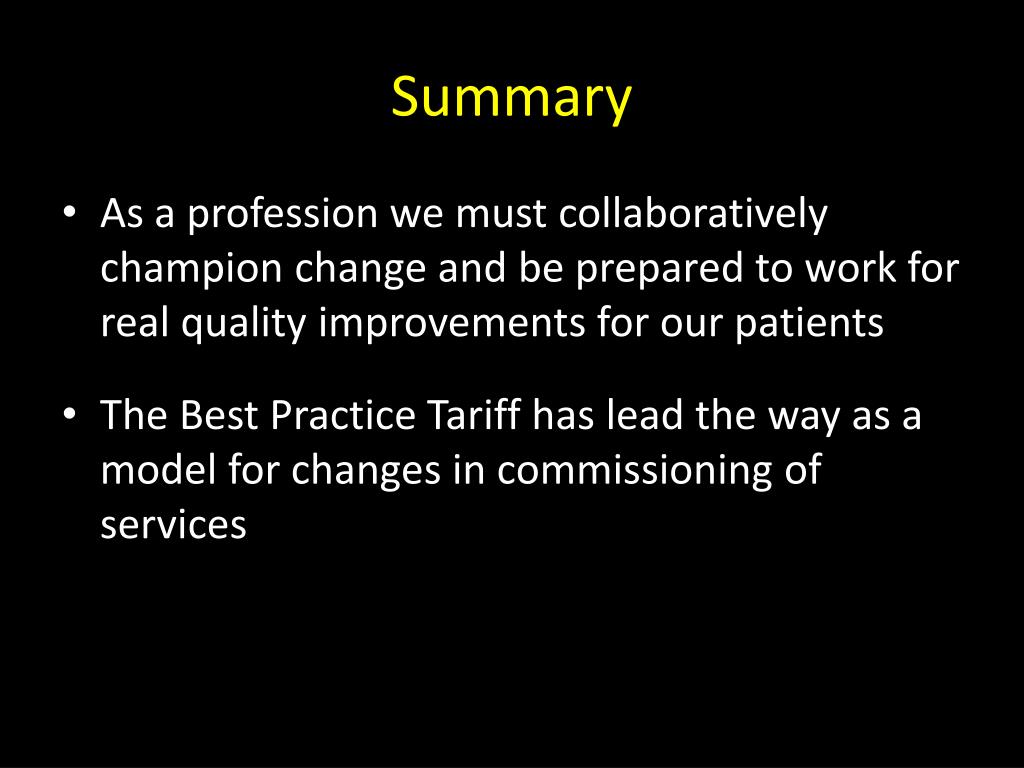 Summary

• As a profession we must collaboratively champion change and be prepared to work for real quality improvements for our patients

• The Best Practice Tariff has lead the way as a model for changes in commissioning of services